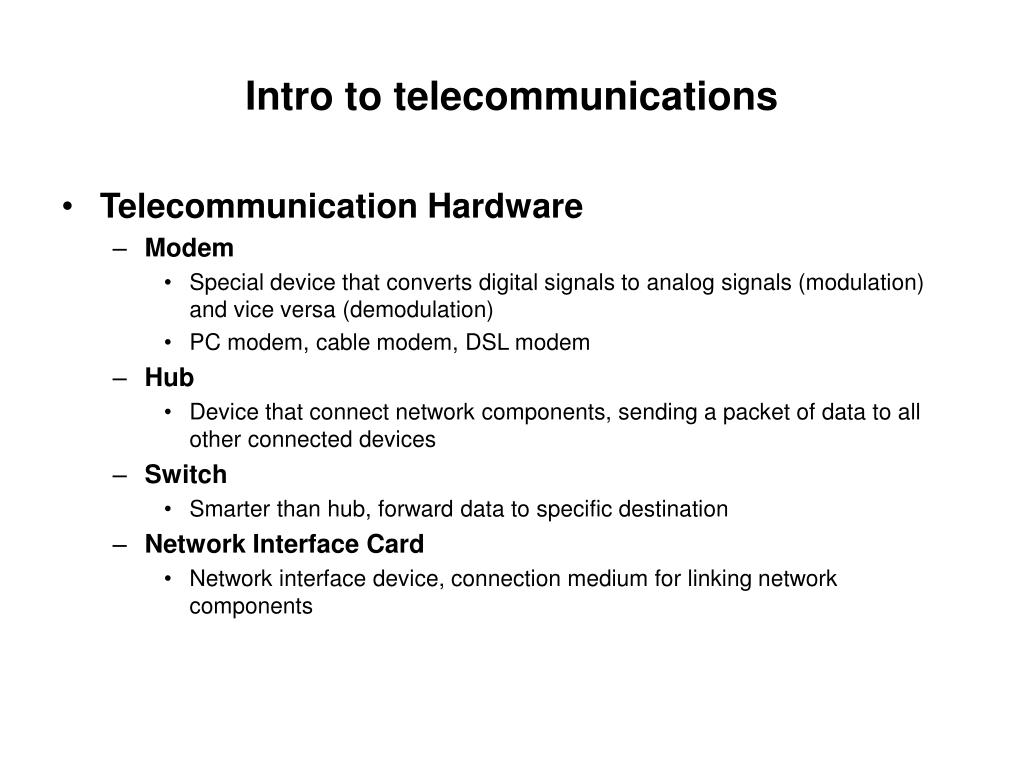 Intro to telecommunications

• Telecommunication Hardware
– Modem
• Special device that converts digital signals to analog signals (modulation) and vice versa (demodulation)
• PC modem, cable modem, DSL modem
– Hub
• Device that connect network components, sending a packet of data to all other connected devices
– Switch
• Smarter than hub, forward data to specific destination
– Network Interface Card
• Network interface device, connection medium for linking network components